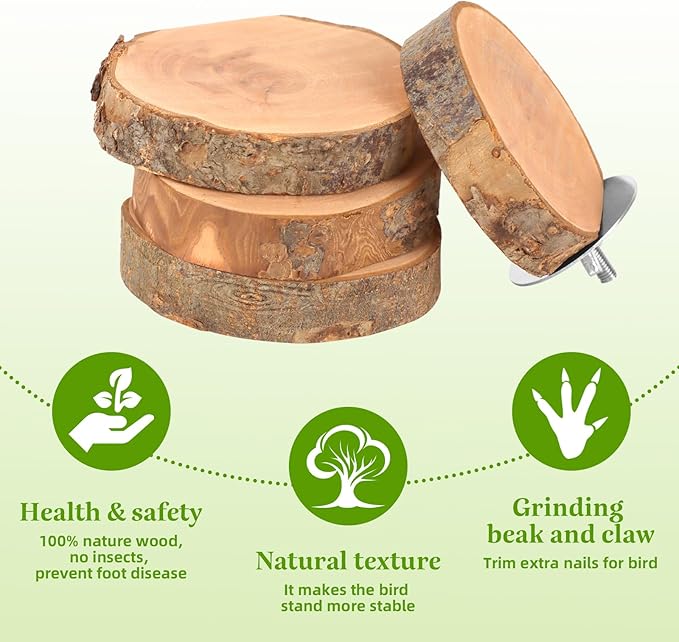 Health & safety
100% nature wood, no insects, prevent foot disease

Natural texture
It makes the bird stand more stable

Grinding beak and claw
Trim extra nails for bird